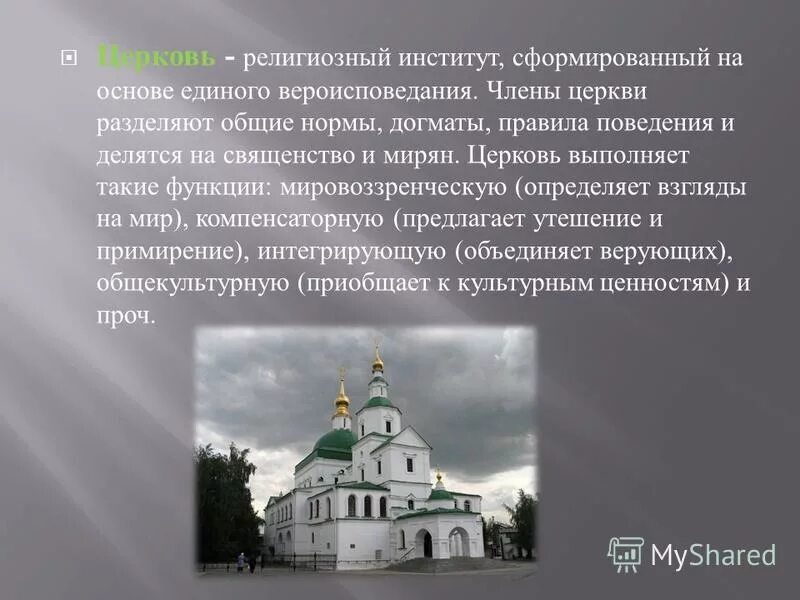 Церковь - религиозный институт, сформированный на основе единого вероисповедания. Члены церкви разделяют общие нормы, догматы, правила поведения и делятся на священство и мирян. Церковь выполняет такие функции: мировоззренческую (определяет взгляды на мир), компенсаторную (предлагает утешение и примирение), интегрирующую (объединяет верующих), общекультурную (приобщает к культурным ценностям) и проч.

MyShared